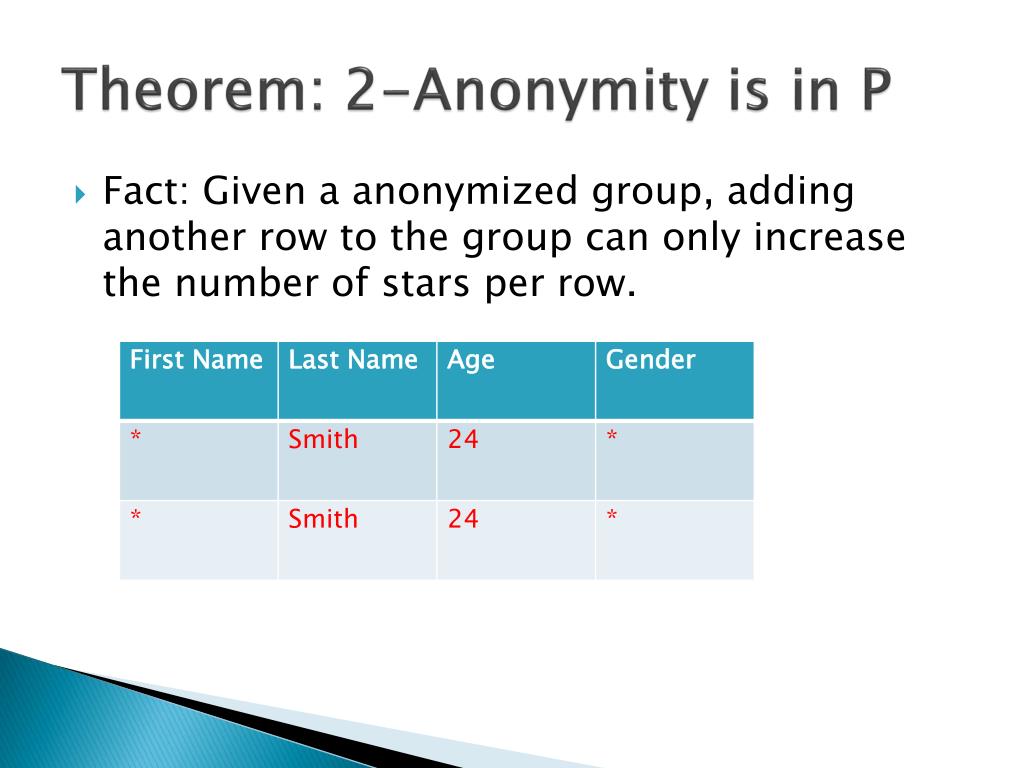 Theorem: 2-Anonymity is in P

Fact: Given a anonymized group, adding another row to the group can only increase the number of stars per row.

| First Name | Last Name | Age | Gender |
|---|---|---|---|
| * | Smith | 24 | * |
| * | Smith | 24 | * |